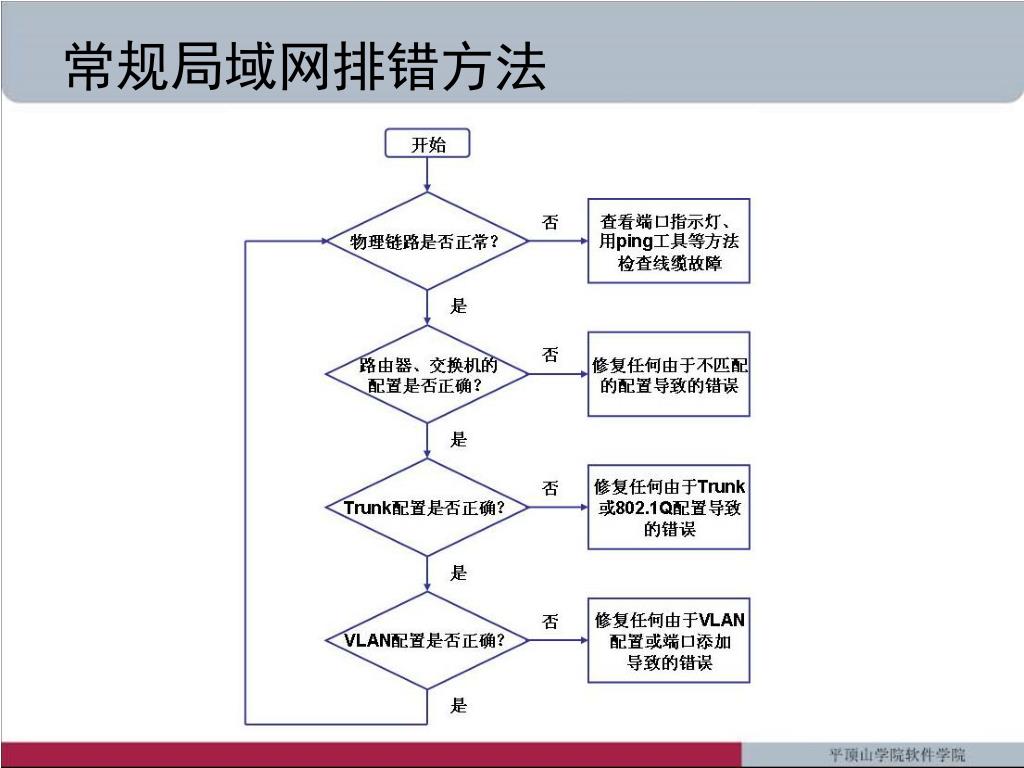 常规局域网排错方法

开始

物理链路是否正常?

否

查看端口指示灯、用ping工具等方法检查线缆故障

是

路由器、交换机的配置是否正确?

否

修复任何由于不匹配的配置导致的错误

是

Trunk配置是否正确?

否

修复任何由于Trunk或802.1Q配置导致的错误

是

VLAN配置是否正确?

否

修复任何由于VLAN配置或端口添加导致的错误

是

平顶山学院软件学院